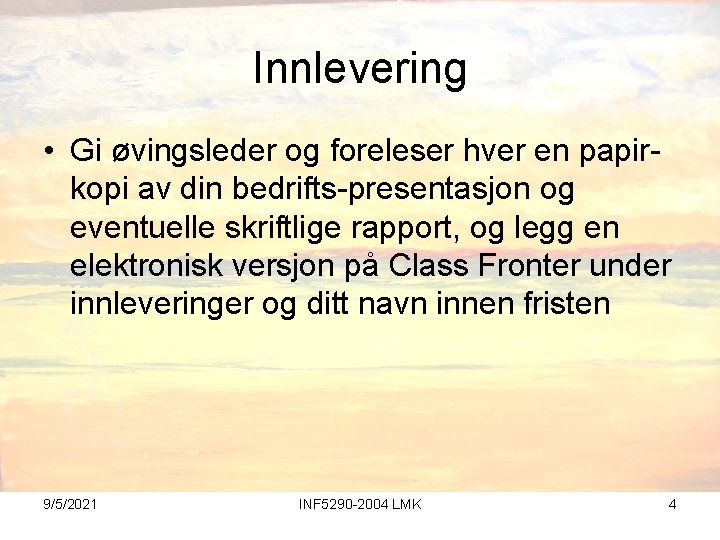 Innlevering

• Gi øvingsleder og foreleser hver en papirkopi av din bedrifts-presentasjon og eventuelle skriftlige rapport, og legg en elektronisk versjon på Class Fronter under innleveringer og ditt navn innen fristen

9/5/2021 INF5290-2004 LMK 4